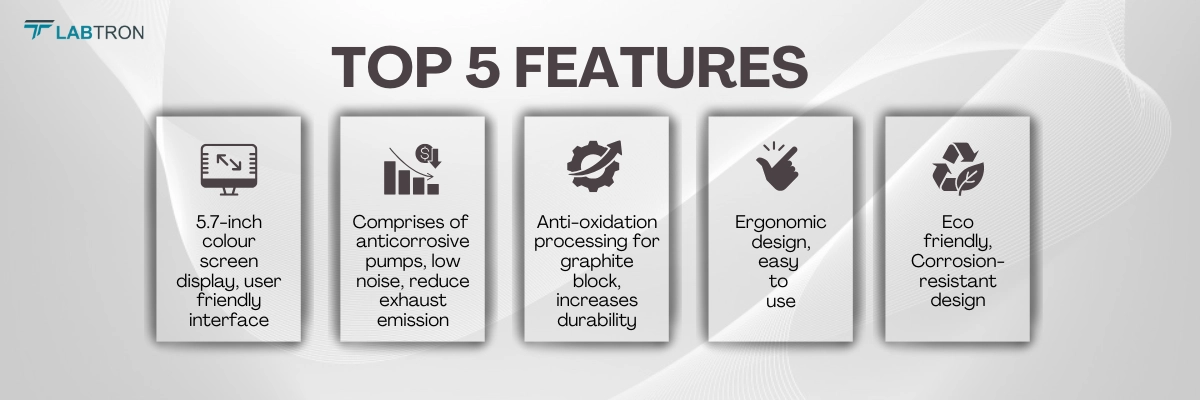 LABTRON

TOP 5 FEATURES

5.7-inch colour screen display, user friendly interface

Comprises of anticorrosive pumps, low noise, reduce exhaust emission

Anti-oxidation processing for graphite block, increases durability

Ergonomic design, easy to use

Eco friendly, Corrosion-resistant design